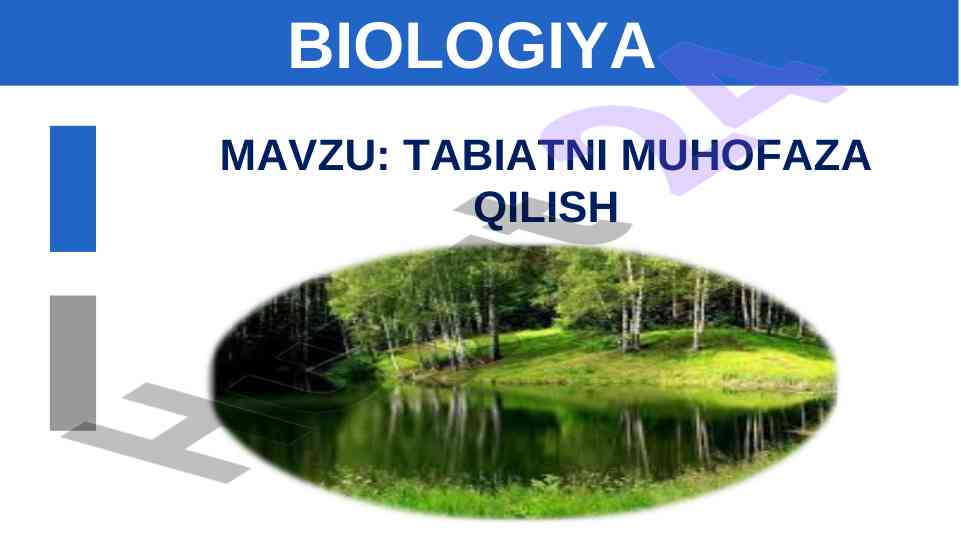 BIOLOGIYA

MAVZU: TABIATNI MUHOFAZA QILISH